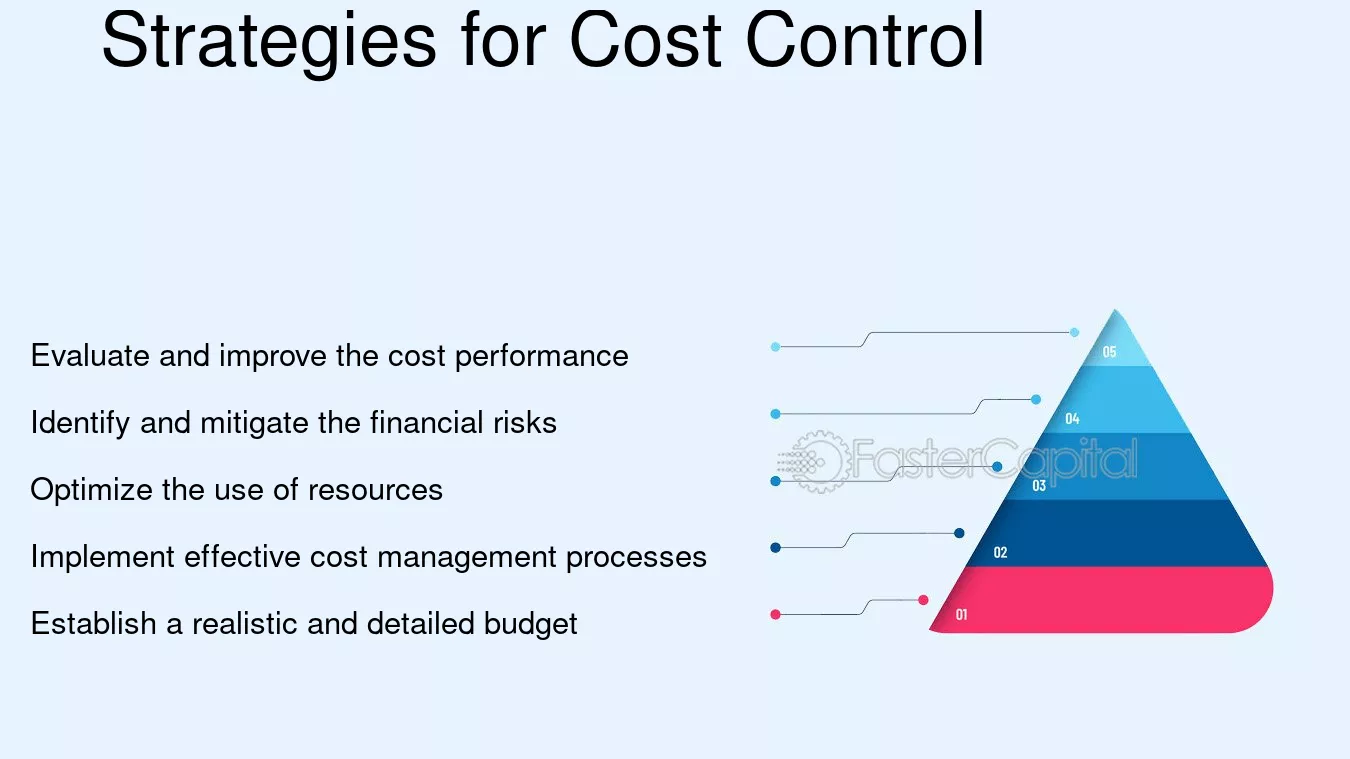 Strategies for Cost Control

Evaluate and improve the cost performance

Identify and mitigate the financial risks

Optimize the use of resources

Implement effective cost management processes

Establish a realistic and detailed budget

05

04

03

02

01

FasterCapital